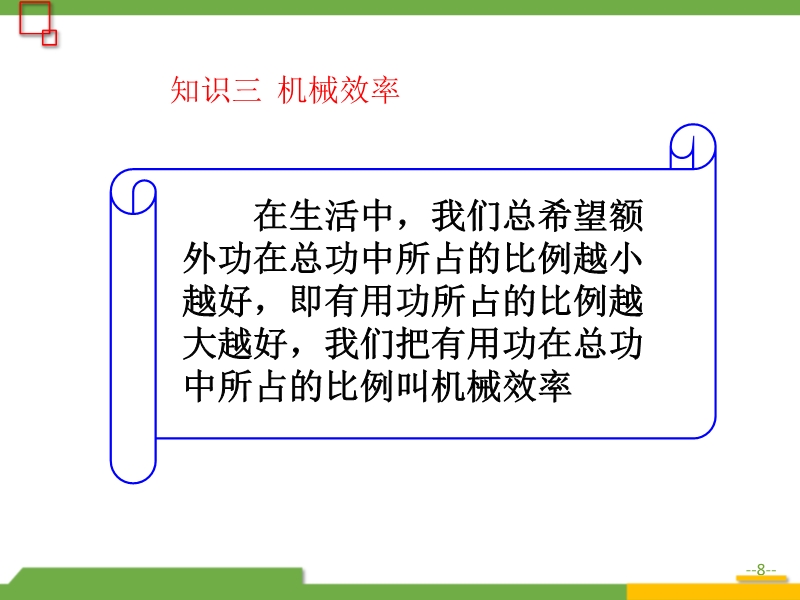 知识三 机械效率

在生活中，我们总希望额外功在总功中所占的比例越小越好，即有用功所占的比例越大越好，我们把有用功在总功中所占的比例叫机械效率

--8--